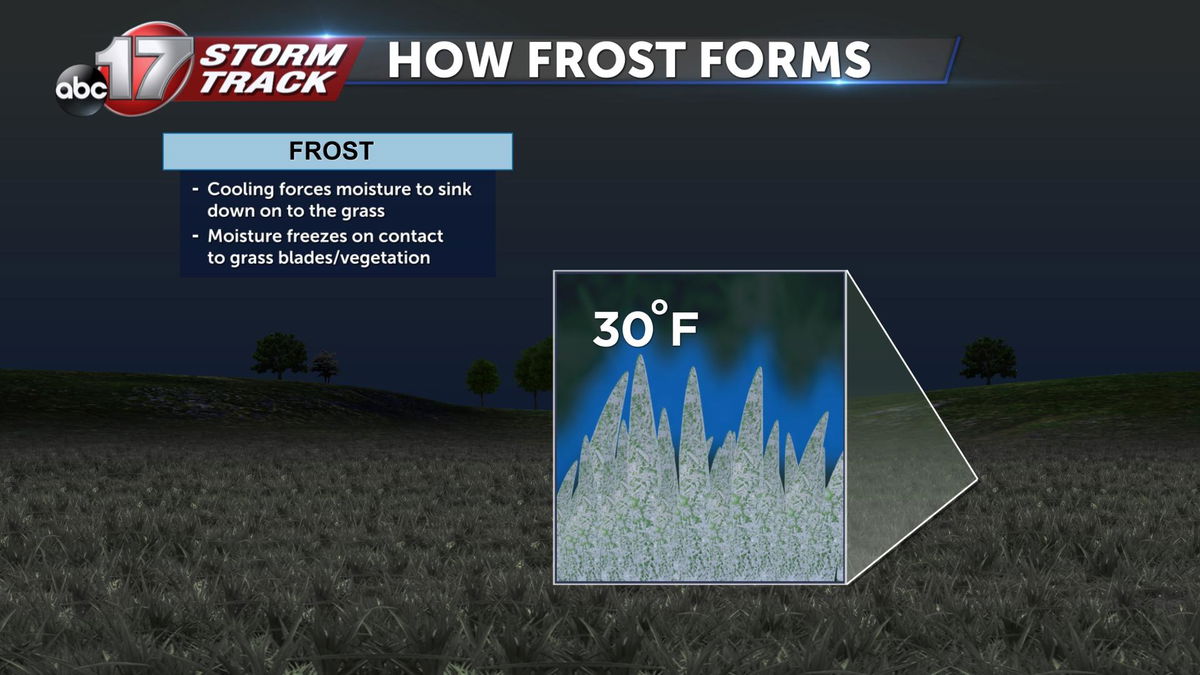 abc 17 STORM TRACK

HOW FROST FORMS

FROST

- Cooling forces moisture to sink down on to the grass
- Moisture freezes on contact to grass blades/vegetation

30°F